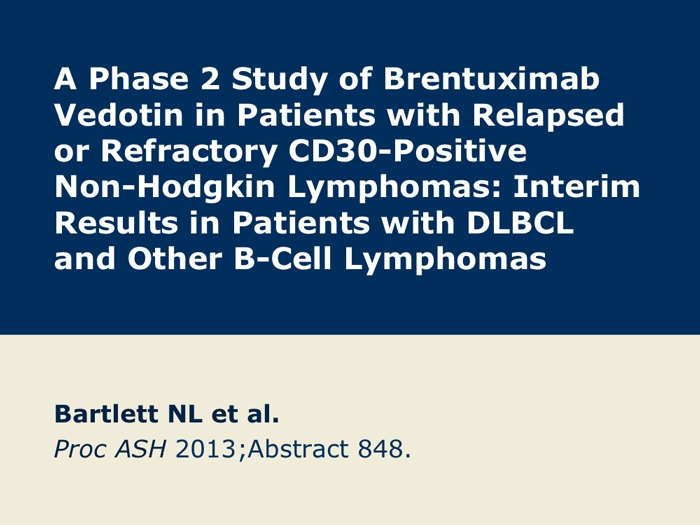 A Phase 2 Study of Brentuximab Vedotin in Patients with Relapsed or Refractory CD30-Positive Non-Hodgkin Lymphomas: Interim Results in Patients with DLBCL and Other B-Cell Lymphomas

Bartlett NL et al.

Proc ASH 2013;Abstract 848.